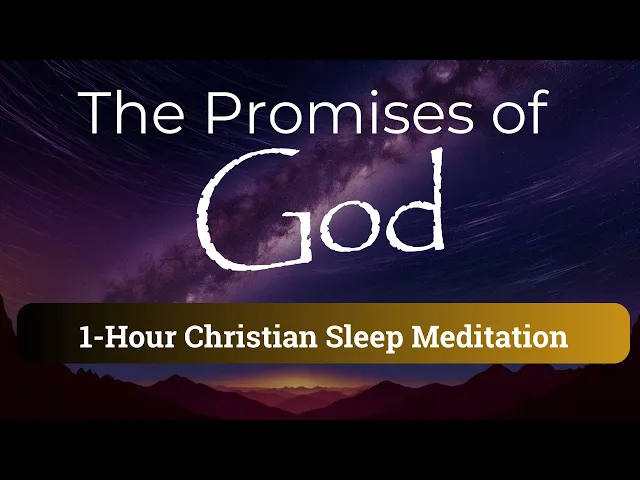 The Promises of
God

1-Hour Christian Sleep Meditation